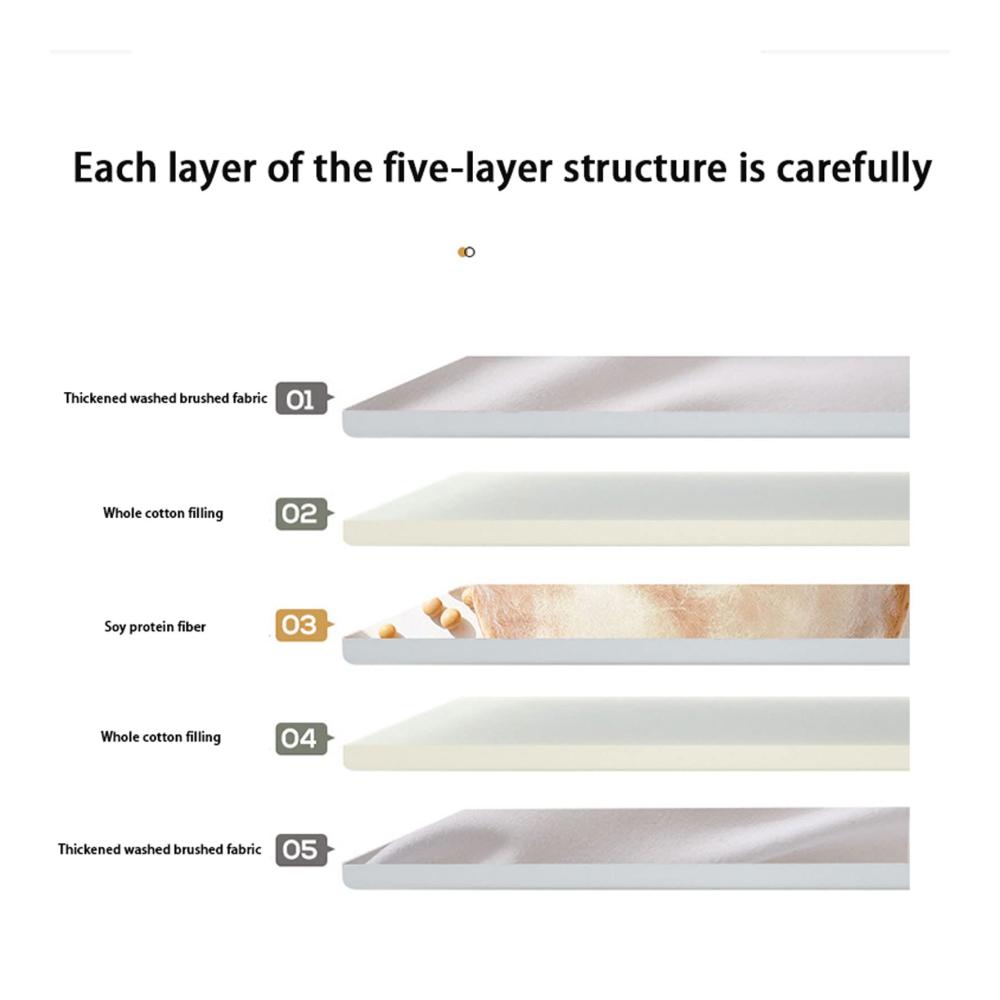 Each layer of the five-layer structure is carefully

Thickened washed brushed fabric 01

Whole cotton filling 02

Soy protein fiber 03

Whole cotton filling 04

Thickened washed brushed fabric 05